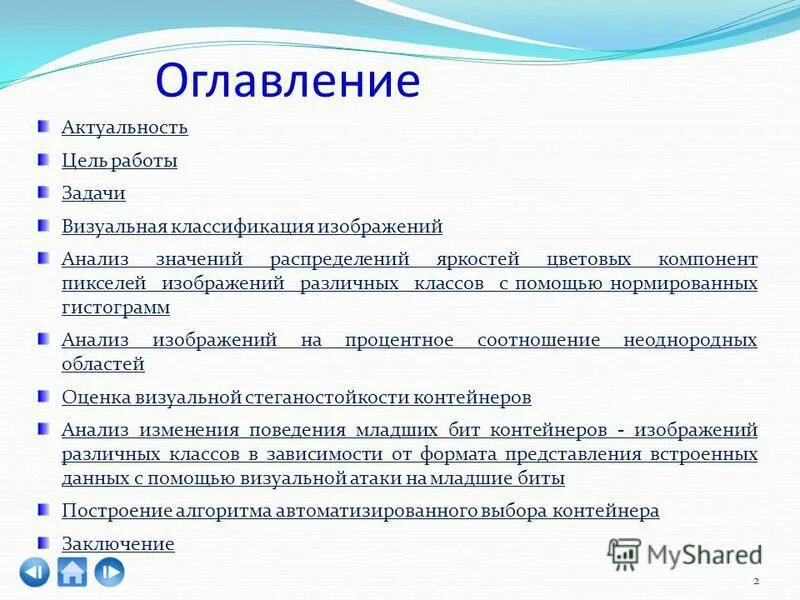 Оглавление

Актуальность

Цель работы

Задачи

Визуальная классификация изображений

Анализ значений распределений яркостей цветовых компонент пикселей изображений различных классов с помощью нормированных гистограмм

Анализ изображений на процентное соотношение неоднородных областей

Оценка визуальной стеганостойкости контейнеров

Анализ изменения поведения младших бит контейнеров - изображений различных классов в зависимости от формата представления встроенных данных с помощью визуальной атаки на младшие биты

Построение алгоритма автоматизированного выбора контейнера

Заключение

MyShared

2